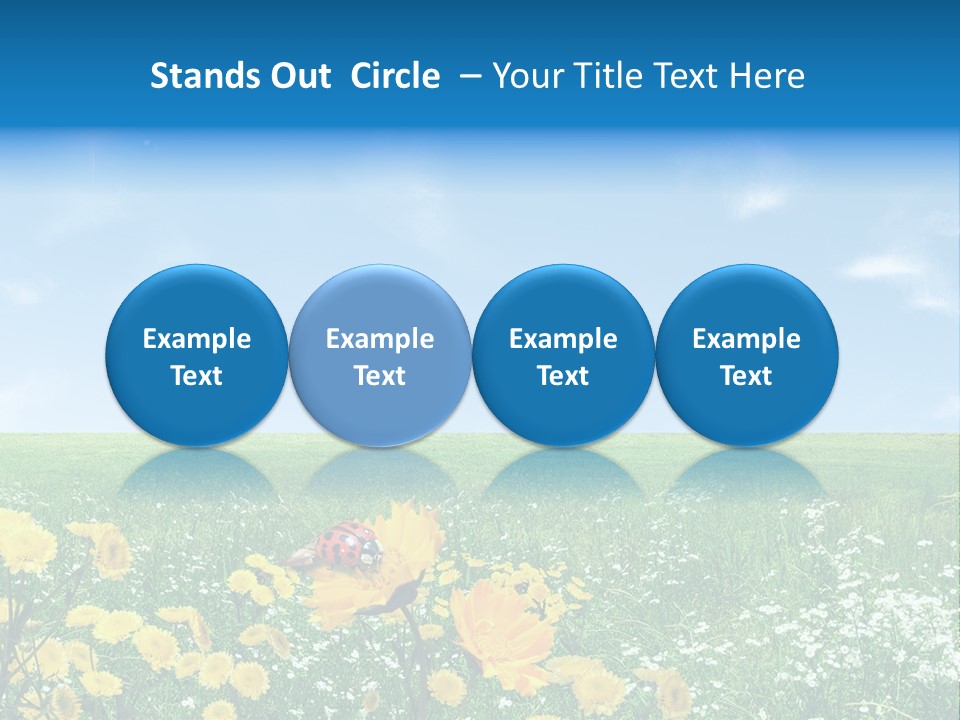 Stands Out Circle – Your Title Text Here

Example Text

Example Text

Example Text

Example Text